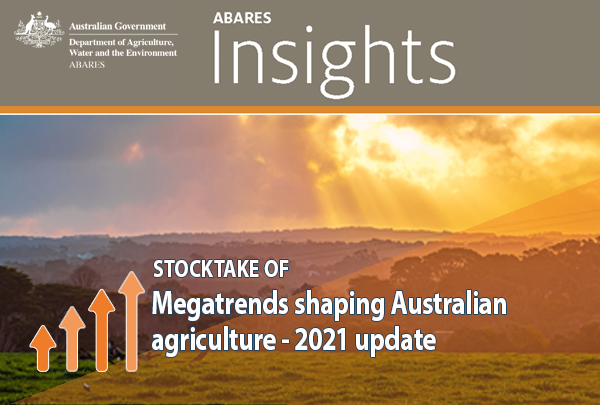 Australian Government
Department of Agriculture, Water and the Environment
ABARES

ABARES
Insights

STOCKTAKE OF
Megatrends shaping Australian agriculture - 2021 update